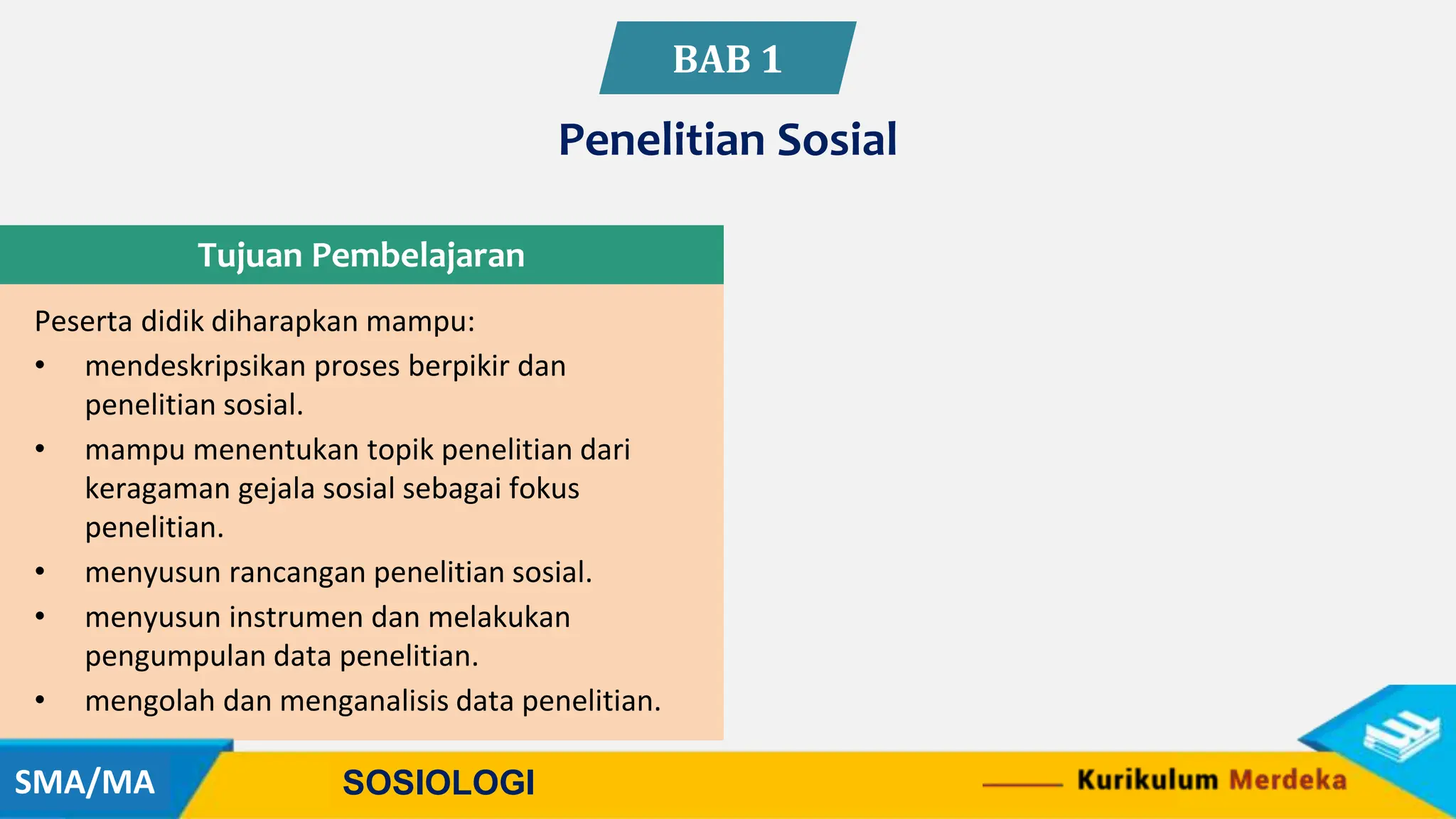 BAB 1

Penelitian Sosial

Tujuan Pembelajaran

Peserta didik diharapkan mampu:
• mendeskripsikan proses berpikir dan penelitian sosial.
• mampu menentukan topik penelitian dari keragaman gejala sosial sebagai fokus penelitian.
• menyusun rancangan penelitian sosial.
• menyusun instrumen dan melakukan pengumpulan data penelitian.
• mengolah dan menganalisis data penelitian.

SMA/MA

SOSIOLOGI

Kurikulum Merdeka